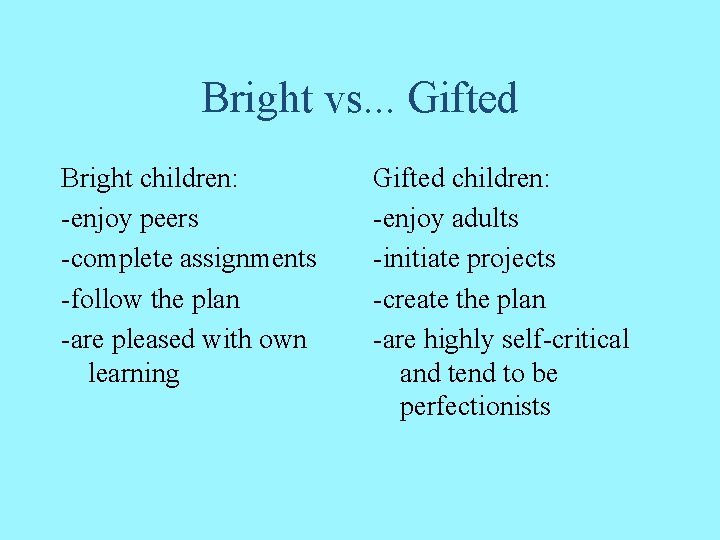 Bright vs... Gifted

Bright children:
-enjoy peers
-complete assignments
-follow the plan
-are pleased with own learning

Gifted children:
-enjoy adults
-initiate projects
-create the plan
-are highly self-critical and tend to be perfectionists